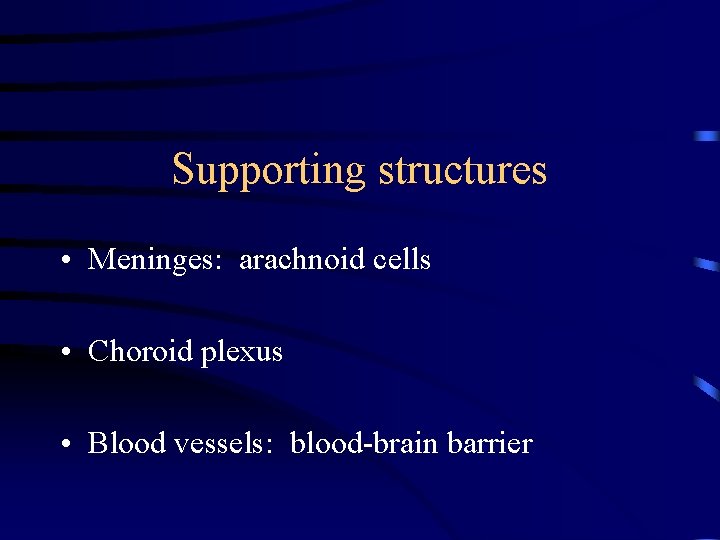 Supporting structures

• Meninges: arachnoid cells

• Choroid plexus

• Blood vessels: blood-brain barrier